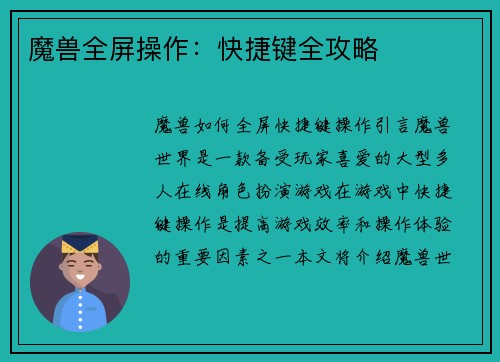 魔兽全屏操作：快捷键全攻略

魔兽如何全屏快捷键操作引言魔兽世界是一款备受玩家喜爱的大型多人在线角色扮演游戏在游戏中快捷键操作是提高游戏效率和操作体验的重要因素之一本文将介绍魔兽世